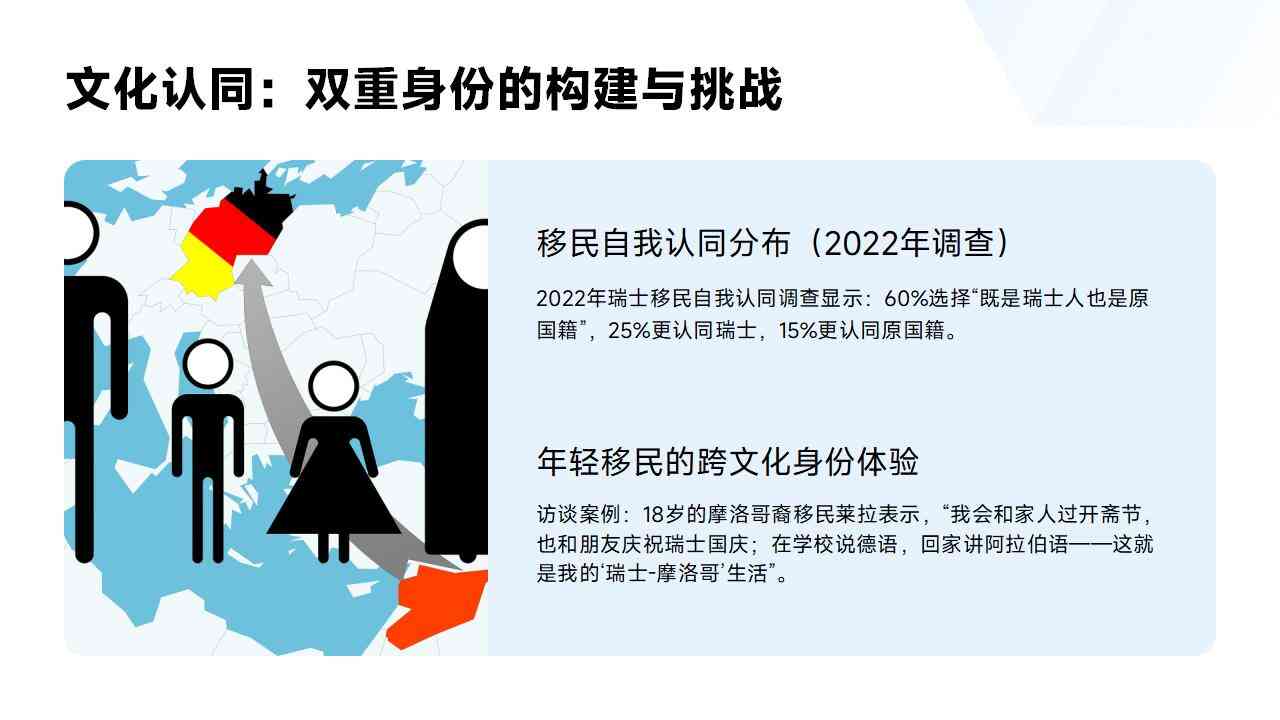 文化认同：双重身份的构建与挑战

移民自我认同分布（2022年调查）

2022年瑞士移民自我认同调查显示：60%选择“既是瑞士人也是原国籍”，25%更认同瑞士，15%更认同原国籍。

年轻移民的跨文化身份体验

访谈案例：18岁的摩洛哥裔移民莱拉表示，“我会和家人过开斋节，也和朋友庆祝瑞士国庆；在学校说德语，回家讲阿拉伯语——这就是我的‘瑞士-摩洛哥’生活”。